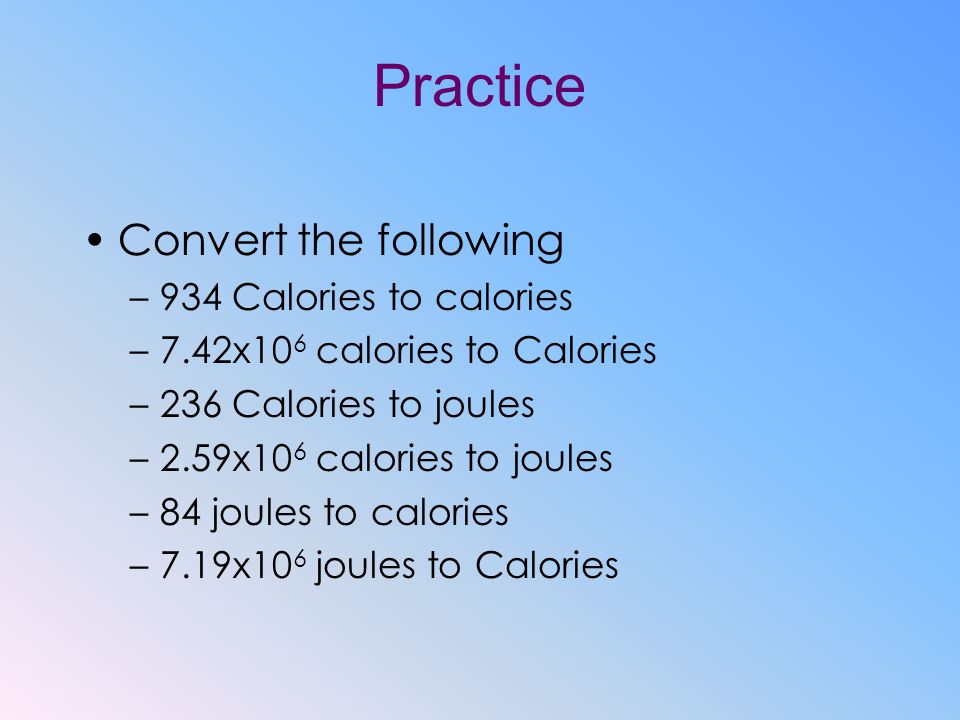 Practice

• Convert the following
– 934 Calories to calories
– $7.42x10^6$ calories to Calories
– 236 Calories to joules
– $2.59x10^6$ calories to joules
– 84 joules to calories
– $7.19x10^6$ joules to Calories